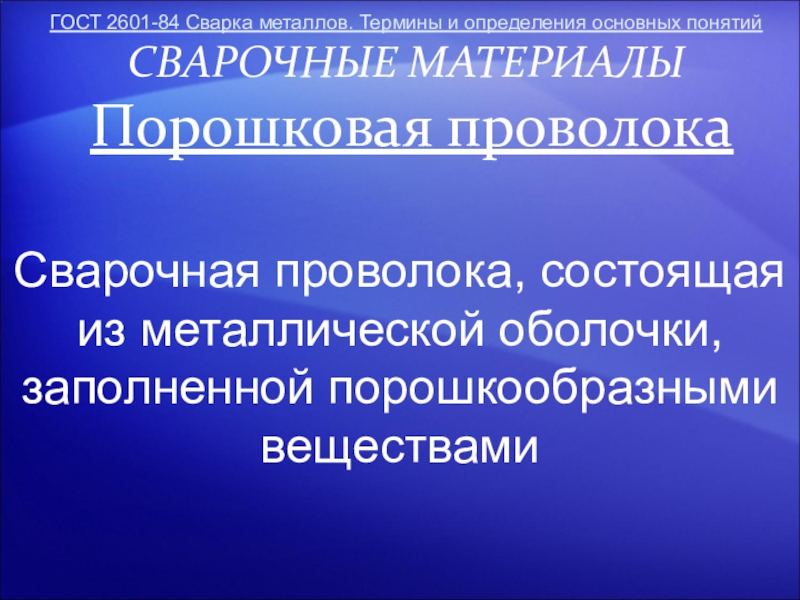 ГОСТ 2601-84 Сварка металлов. Термины и определения основных понятий

СВАРОЧНЫЕ МАТЕРИАЛЫ

Порошковая проволока

Сварочная проволока, состоящая из металлической оболочки, заполненной порошкообразными веществами